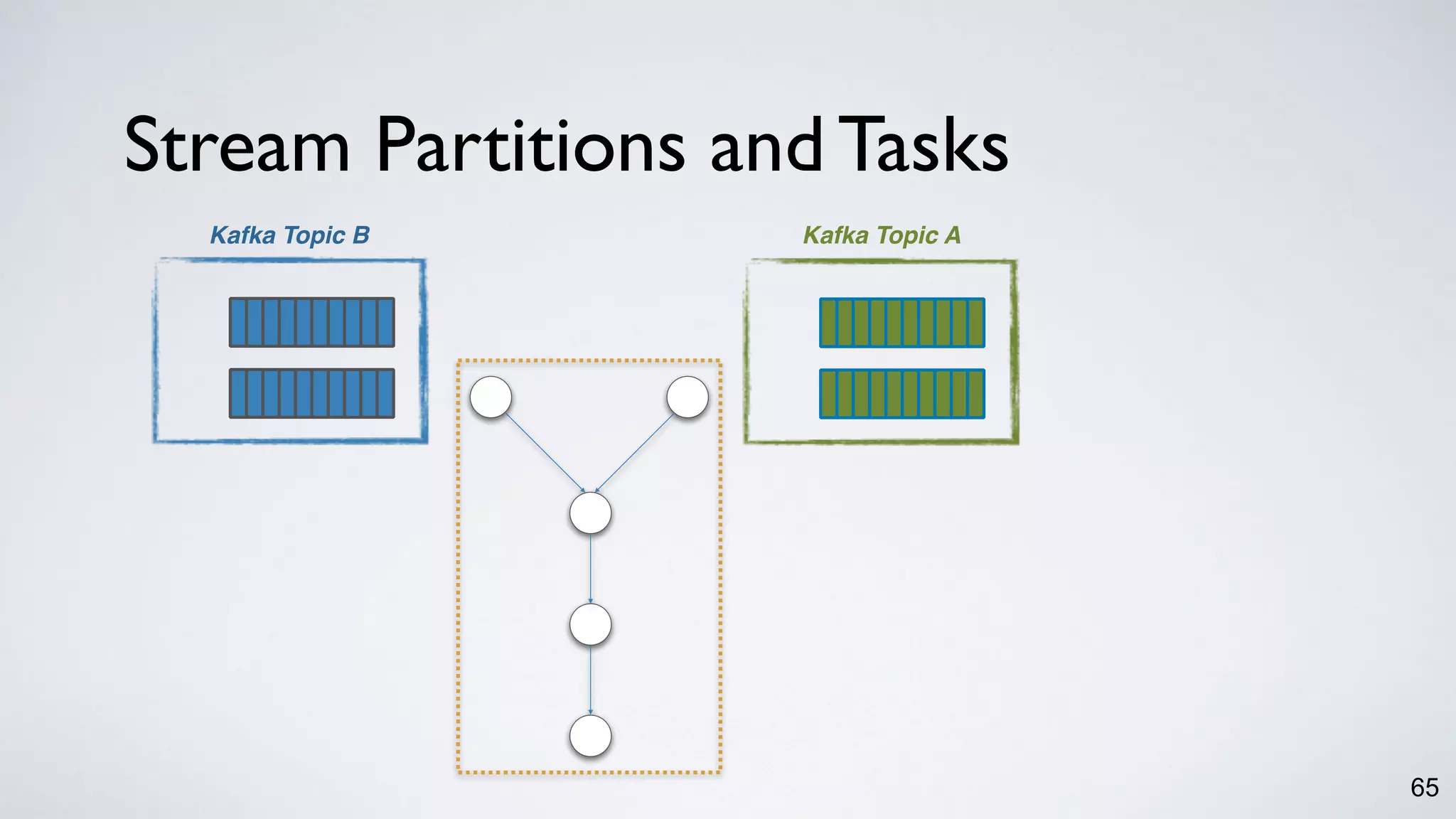 Stream Partitions and Tasks

Kafka Topic B

Kafka Topic A

65